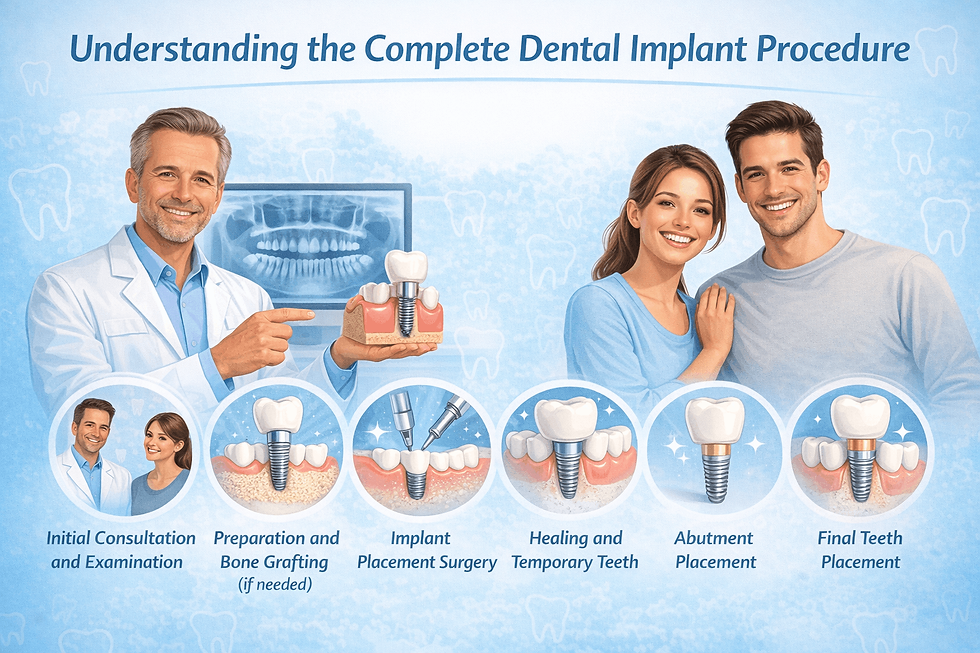 Understanding the Complete Dental Implant Procedure

Initial Consultation and Examination

Preparation and Bone Grafting (if needed)

Implant Placement Surgery

Healing and Temporary Teeth

Abutment Placement

Final Teeth Placement